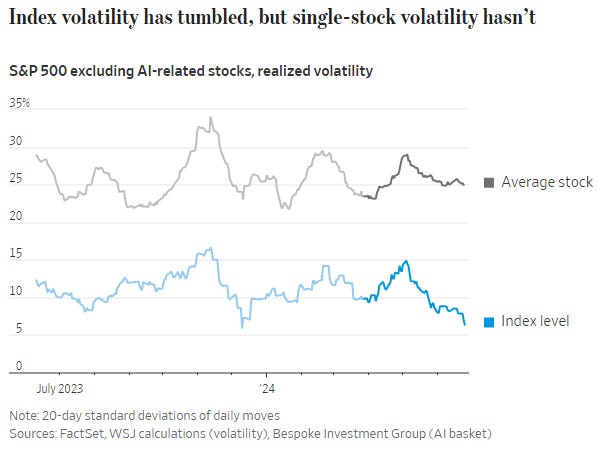 Index volatility has tumbled, but single-stock volatility hasn't

S&P 500 excluding AI-related stocks, realized volatility

35%
30
25
20
15
10
5
0

Average stock

Index level

July 2023
'24

Note: 20-day standard deviations of daily moves
Sources: FactSet, WSJ calculations (volatility), Bespoke Investment Group (AI basket)